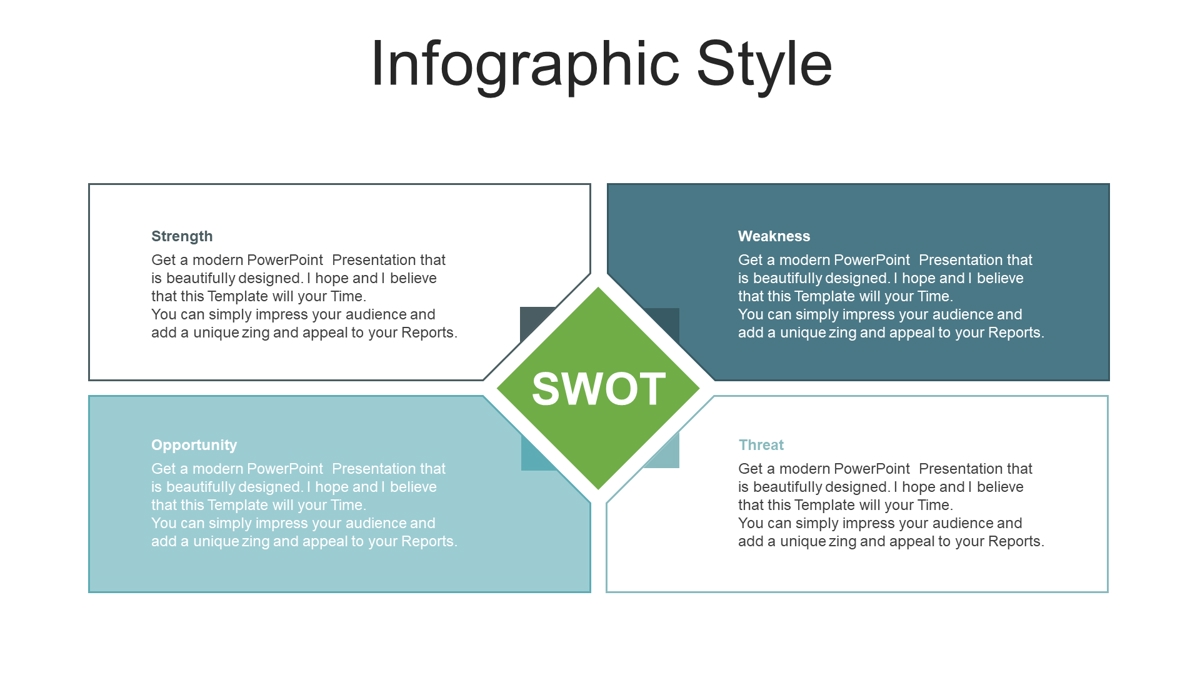 Infographic Style

Strength
Get a modern PowerPoint Presentation that is beautifully designed. I hope and I believe that this Template will your Time.
You can simply impress your audience and add a unique zing and appeal to your Reports.

Weakness
Get a modern PowerPoint Presentation that is beautifully designed. I hope and I believe that this Template will your Time.
You can simply impress your audience and add a unique zing and appeal to your Reports.

SWOT

Opportunity
Get a modern PowerPoint Presentation that is beautifully designed. I hope and I believe that this Template will your Time.
You can simply impress your audience and add a unique zing and appeal to your Reports.

Threat
Get a modern PowerPoint Presentation that is beautifully designed. I hope and I believe that this Template will your Time.
You can simply impress your audience and add a unique zing and appeal to your Reports.